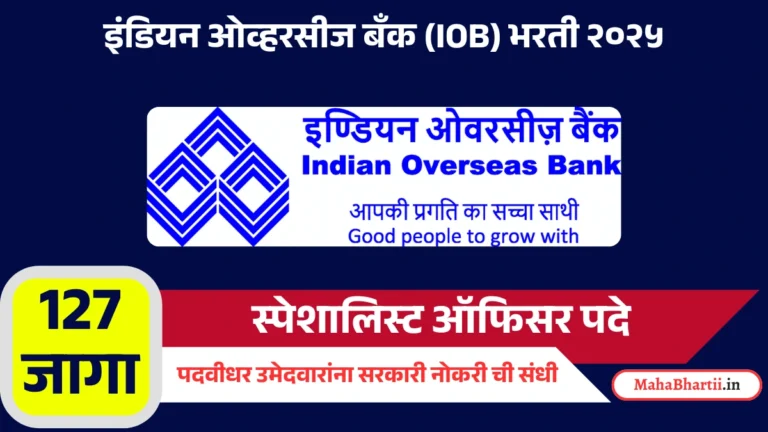 इंडियन ओव्हरसीज बँक (IOB) भरती २०२५

इण्डियन ओवरसीज़ बैंक
Indian Overseas Bank
आपकी प्रगति का सच्चा साथी
Good people to grow with

127
जागा

स्पेशालिस्ट ऑफिसर पदे

पदवीधर उमेदवारांना सरकारी नोकरी ची संधी

MahaBhartii.in